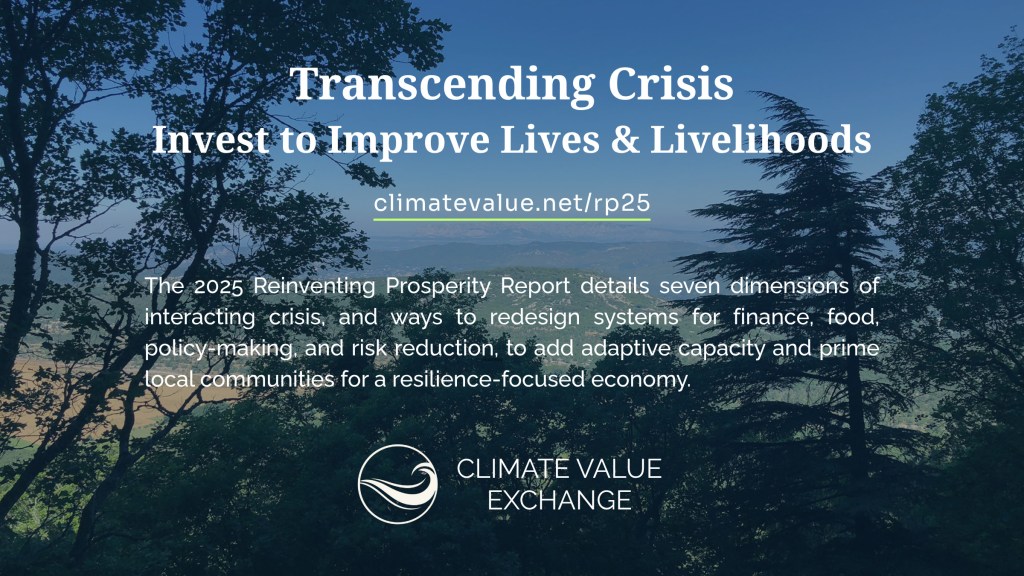 Transcending Crisis
Invest to Improve Lives & Livelihoods

climatevalue.net/rp25

The 2025 Reinventing Prosperity Report details seven dimensions of interacting crisis, and ways to redesign systems for finance, food, policy-making, and risk reduction, to add adaptive capacity and prime local communities for a resilience-focused economy.

CLIMATE VALUE EXCHANGE